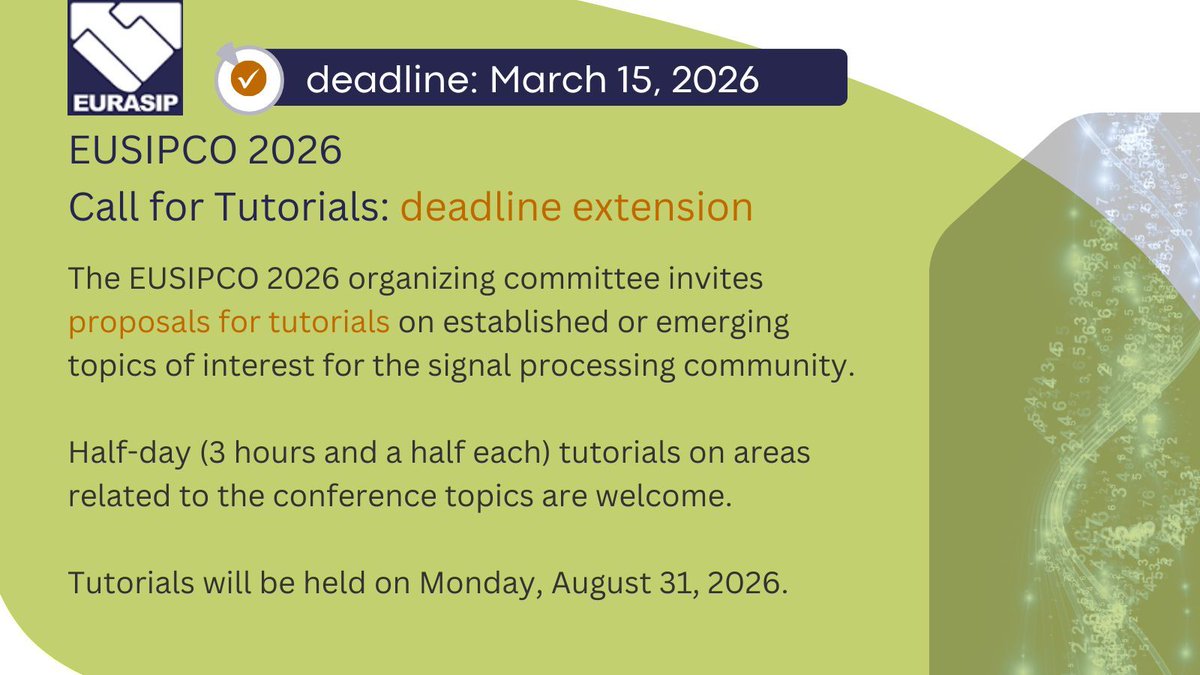 EURASIP

deadline: March 15, 2026

EUSIPCO 2026
Call for Tutorials: deadline extension

The EUSIPCO 2026 organizing committee invites proposals for tutorials on established or emerging topics of interest for the signal processing community.

Half-day (3 hours and a half each) tutorials on areas related to the conference topics are welcome.

Tutorials will be held on Monday, August 31, 2026.